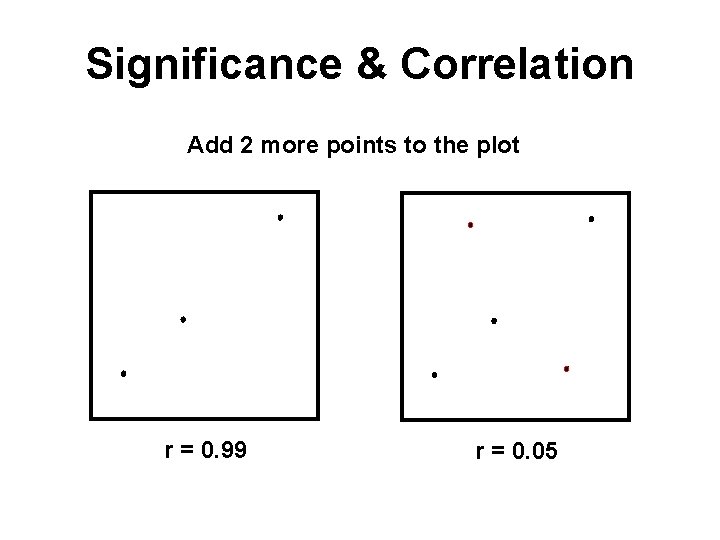 Significance & Correlation

Add 2 more points to the plot

r = 0.99

r = 0.05